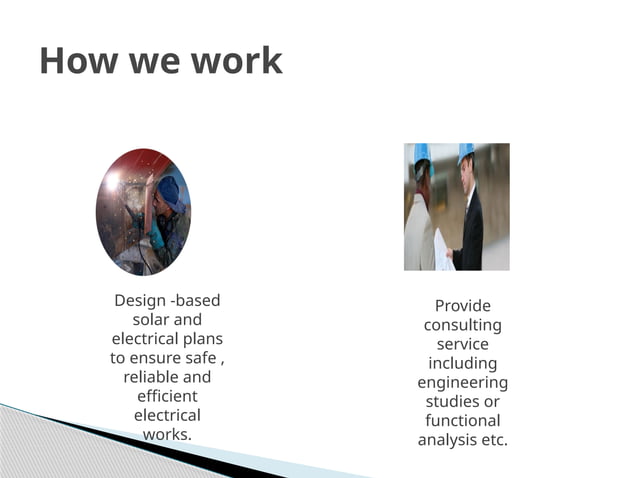 How we work

Design -based solar and electrical plans to ensure safe , reliable and efficient electrical works.

Provide consulting service including engineering studies or functional analysis etc.